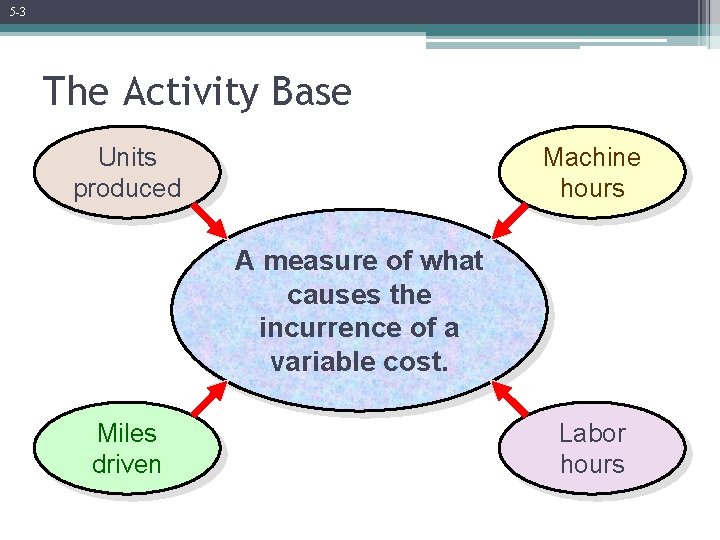 5-3

The Activity Base

Units produced

Machine hours

A measure of what causes the incurrence of a variable cost.

Miles driven

Labor hours